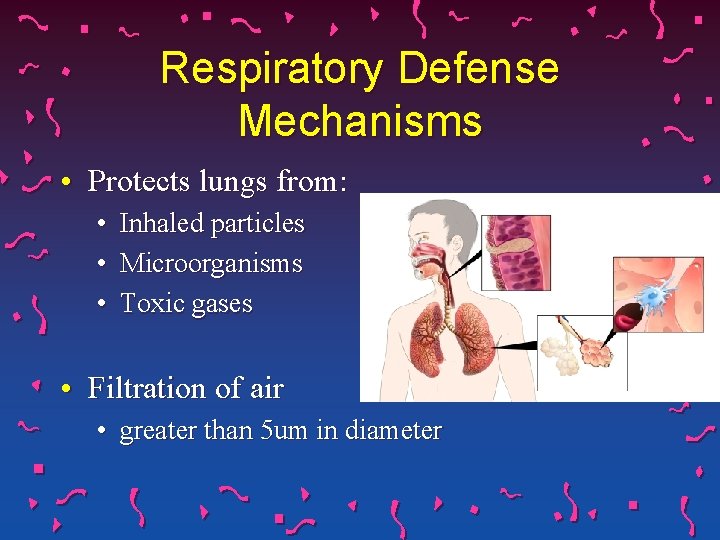 Respiratory Defense Mechanisms

• Protects lungs from:
  • Inhaled particles
  • Microorganisms
  • Toxic gases

• Filtration of air
  • greater than 5um in diameter